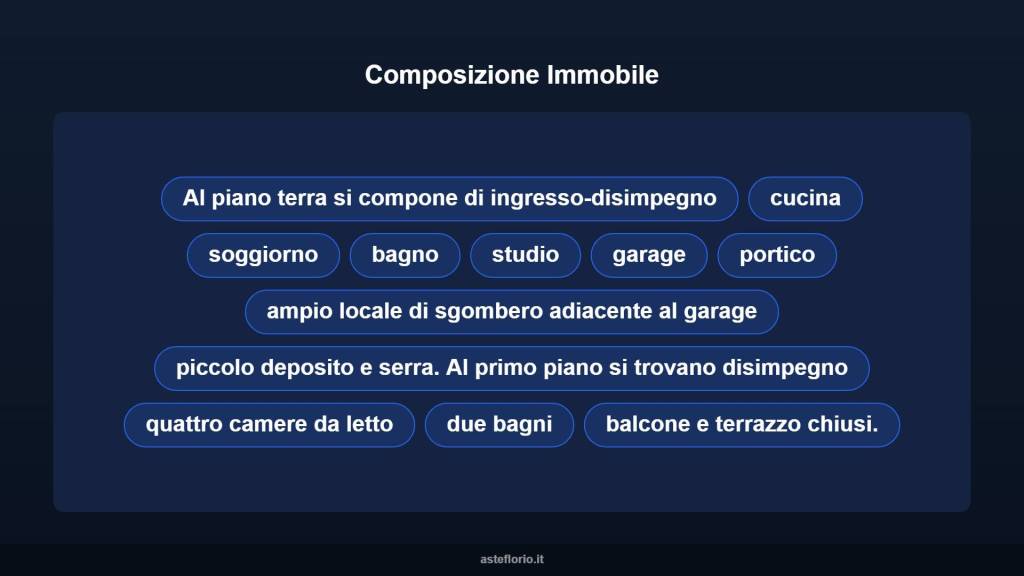 Composizione Immobile

Al piano terra si compone di ingresso-disimpegno

cucina

soggiorno

bagno

studio

garage

portico

ampio locale di sgombero adiacente al garage

piccolo deposito e serra. Al primo piano si trovano disimpegno

quattro camere da letto

due bagni

balcone e terrazzo chiusi.

asteflorio.it